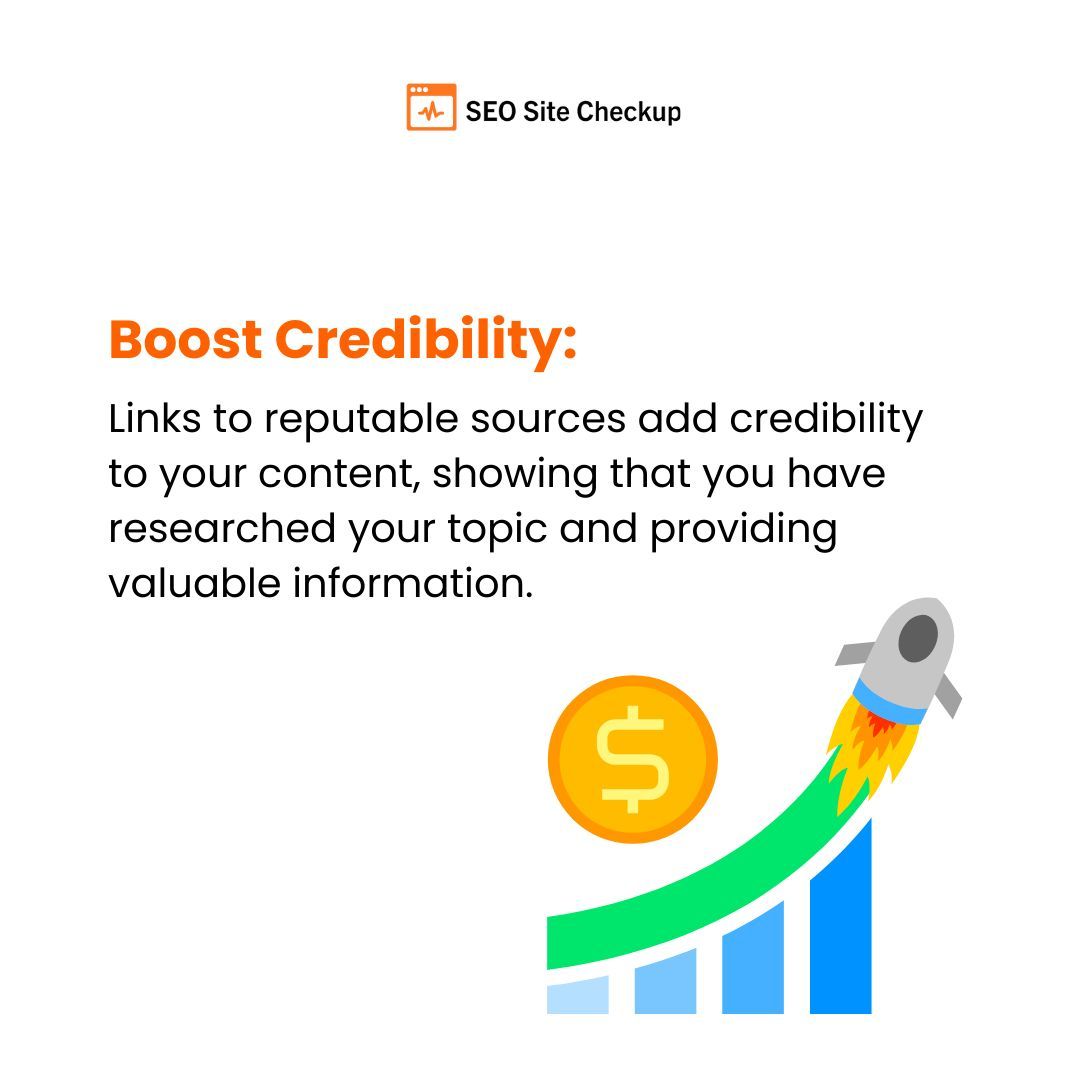 SEO Site Checkup

Boost Credibility:

Links to reputable sources add credibility to your content, showing that you have researched your topic and providing valuable information.

$